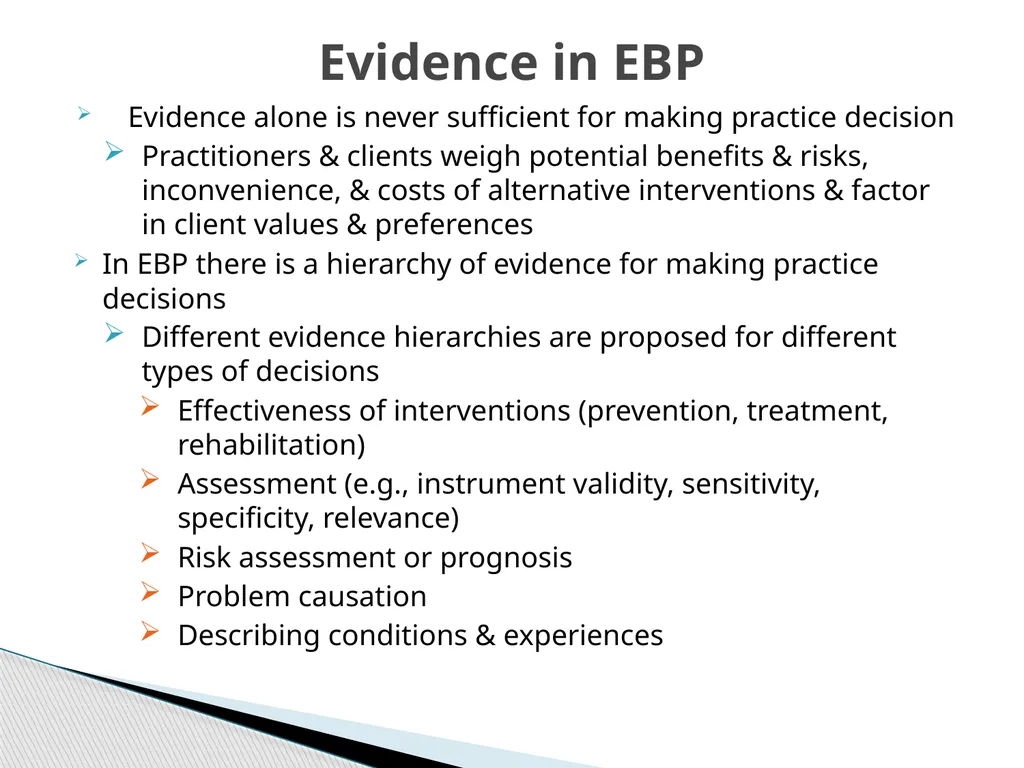 Evidence in EBP

Evidence alone is never sufficient for making practice decision

Practitioners & clients weigh potential benefits & risks, inconvenience, & costs of alternative interventions & factor in client values & preferences

In EBP there is a hierarchy of evidence for making practice decisions

Different evidence hierarchies are proposed for different types of decisions

Effectiveness of interventions (prevention, treatment, rehabilitation)

Assessment (e.g., instrument validity, sensitivity, specificity, relevance)

Risk assessment or prognosis

Problem causation

Describing conditions & experiences